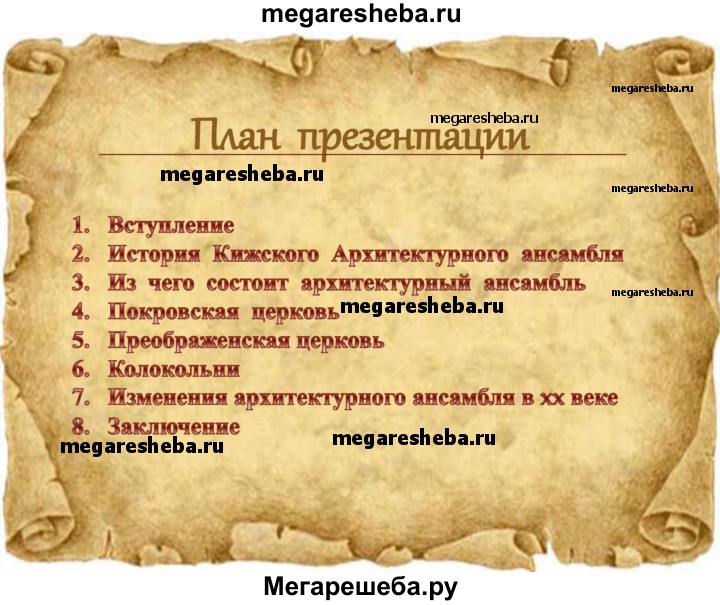 megaresheba.ru

megaresheba.ru

megaresheba.ru

План презентации

megaresheba.ru

megaresheba.ru

1. Вступление
2. История Кижского Архитектурного ансамбля
3. Из чего состоит архитектурный ансамбль
4. Покровская церковь
5. Преображенская церковь
6. Колокольни
7. Изменения архитектурного ансамбля в xx веке
8. Заключение

megaresheba.ru

megaresheba.ru

megaresheba.ru

megaresheba.ru

Мегарешеба.ру